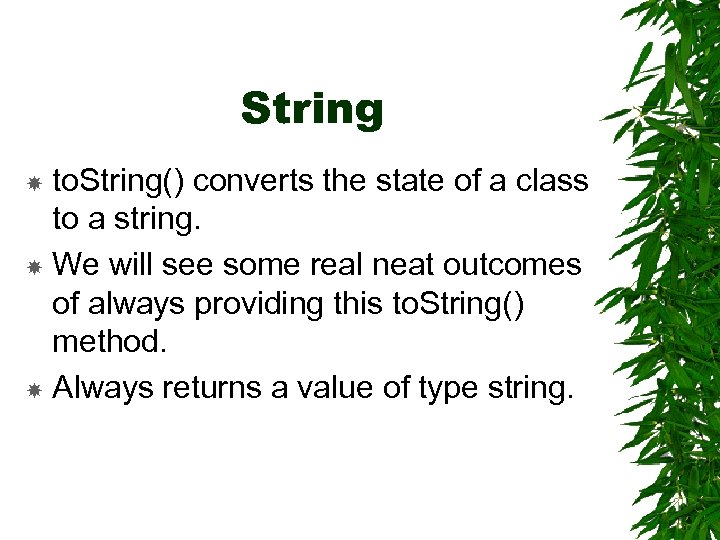 String

toString() converts the state of a class to a string.

We will see some real neat outcomes of always providing this toString() method.

Always returns a value of type string.